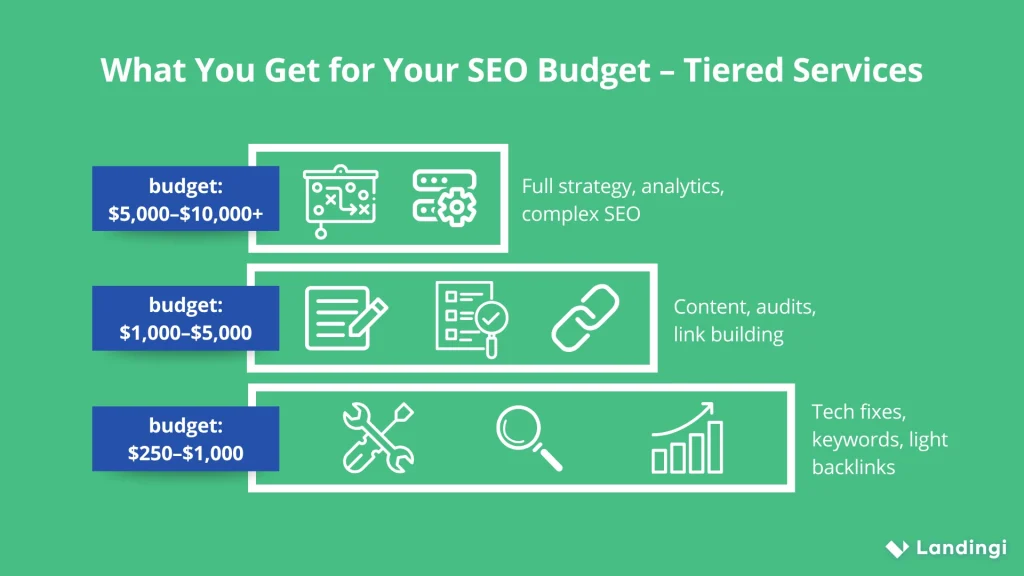 What You Get for Your SEO Budget – Tiered Services

budget:
$5,000–$10,000+

Full strategy, analytics, complex SEO

budget:
$1,000–$5,000

Content, audits, link building

budget:
$250–$1,000

Tech fixes, keywords, light backlinks

Landingi